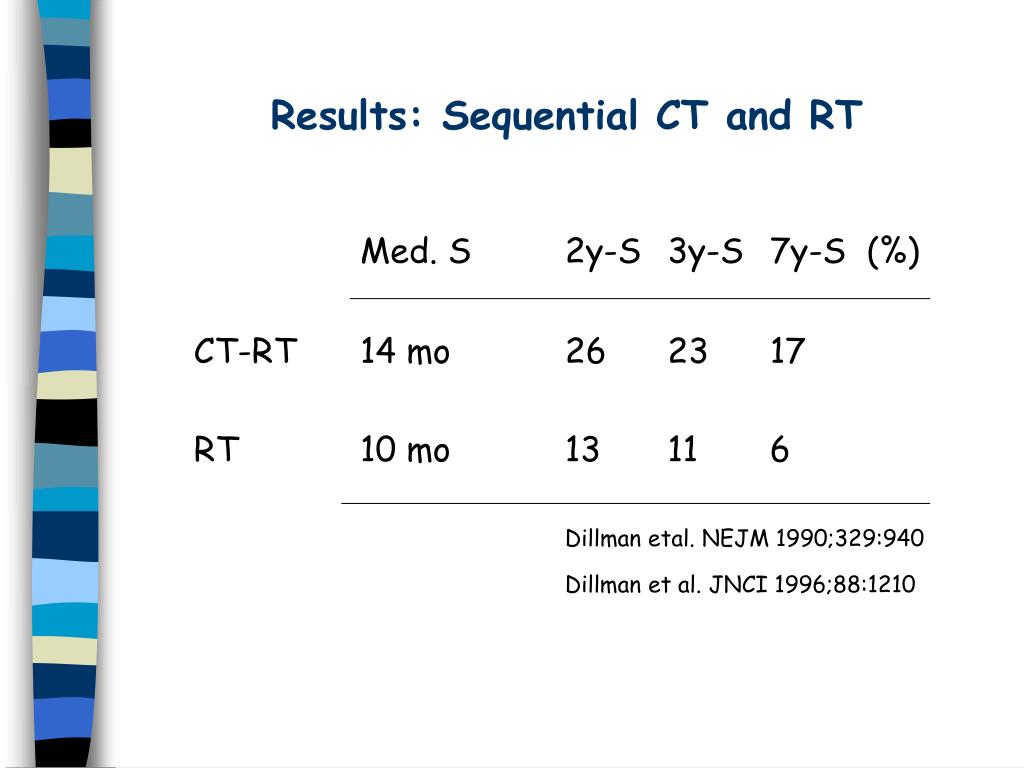 Results: Sequential CT and RT

| | Med. S | 2y-S | 3y-S | 7y-S (%) |
|---|---|---|---|---|
| CT-RT | 14 mo | 26 | 23 | 17 |
| RT | 10 mo | 13 | 11 | 6 |

Dillman etal. NEJM 1990;329:940

Dillman et al. JNCI 1996;88:1210